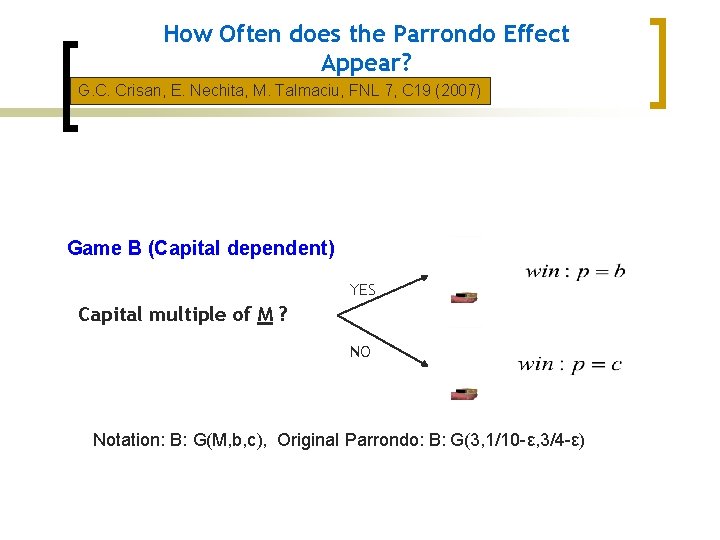 How Often does the Parrondo Effect Appear?

G.C. Crisan, E. Nechita, M. Talmaciu, FNL 7, C19 (2007)

Game B (Capital dependent)

Capital multiple of M ?

YES

NO

$win : p = b$

$win : p = c$

Notation: B: G(M,b,c), Original Parrondo: B: G(3,1/10-ε,3/4-ε)